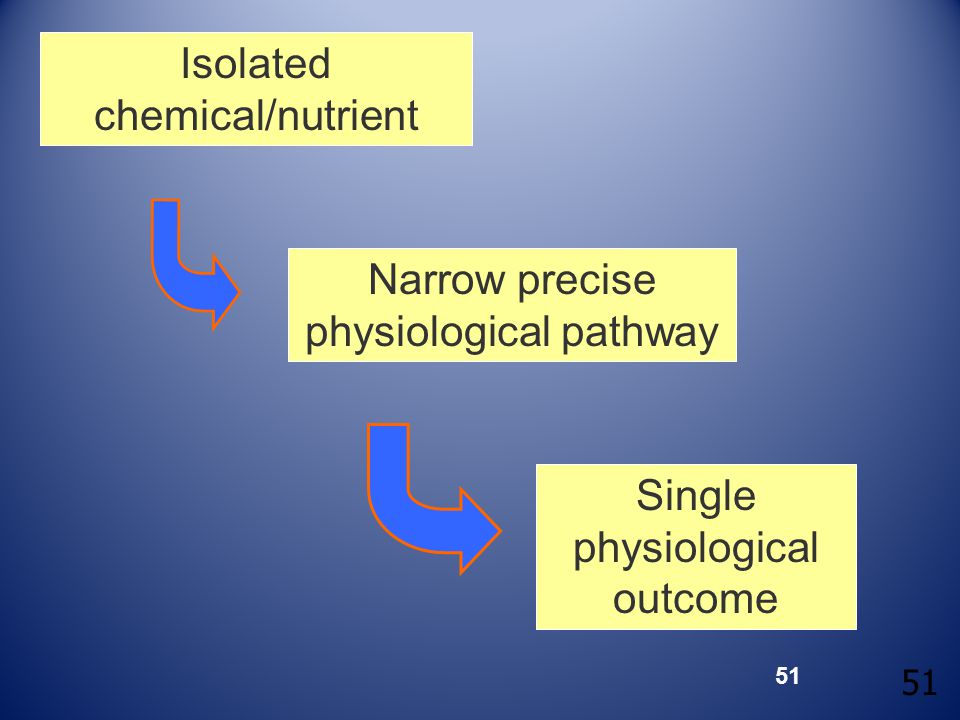 Isolated chemical/nutrient

Narrow precise physiological pathway

Single physiological outcome

51

51